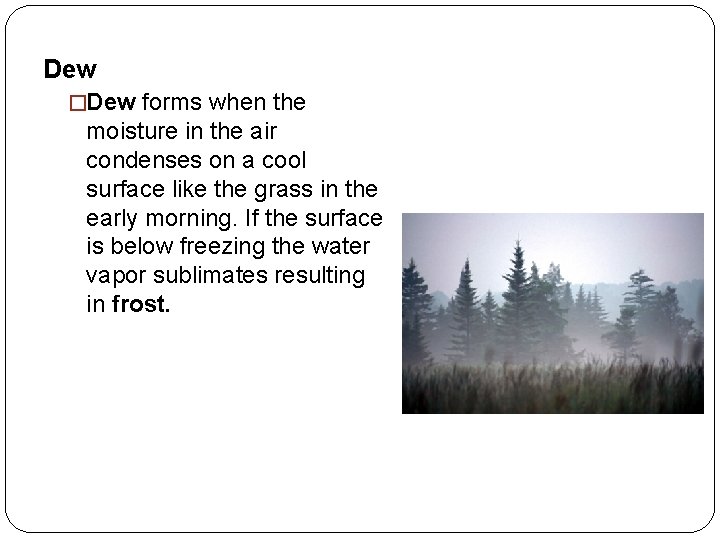 Dew

□Dew forms when the moisture in the air condenses on a cool surface like the grass in the early morning. If the surface is below freezing the water vapor sublimates resulting in frost.